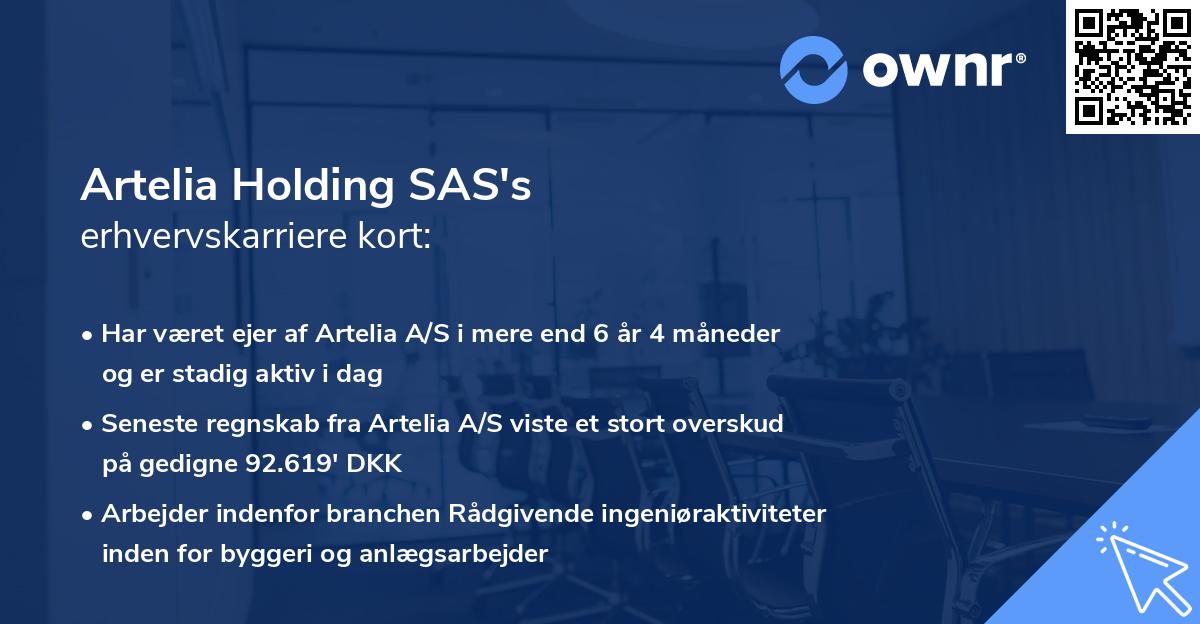 ownr®

Artelia Holding SAS's
erhvervskarriere kort:

• Har været ejer af Artelia A/S i mere end 6 år 4 måneder og er stadig aktiv i dag

• Seneste regnskab fra Artelia A/S viste et stort overskud på gedigne 92.619' DKK

• Arbejder indenfor branchen Rådgivende ingeniøraktiviteter inden for byggeri og anlægsarbejder